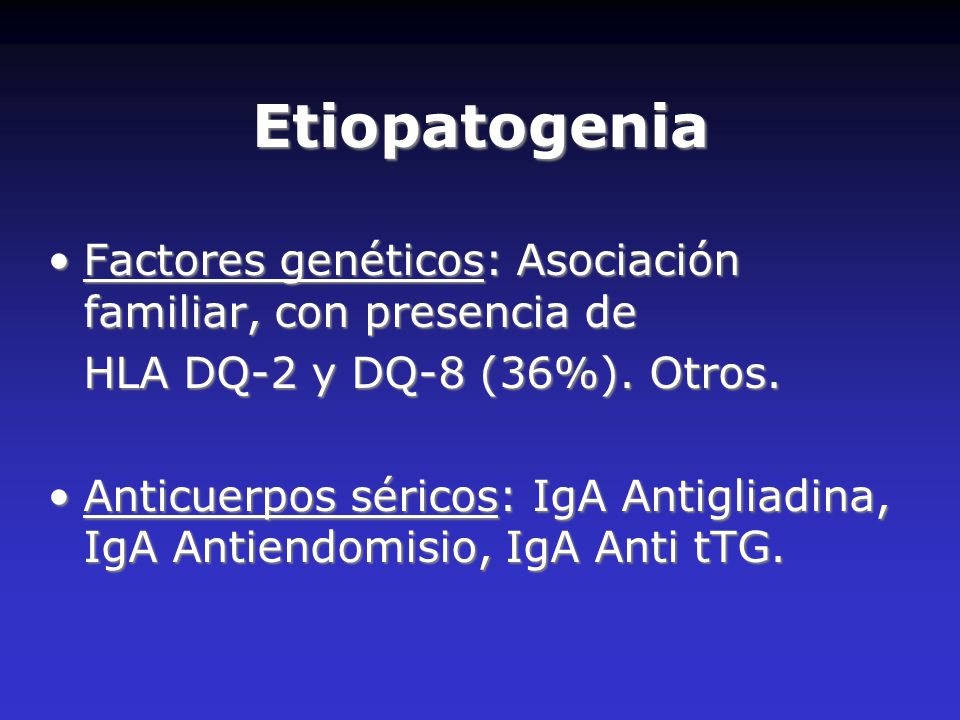 Etiopatogenia

• Factores genéticos: Asociación familiar, con presencia de
HLA DQ-2 y DQ-8 (36%). Otros.

• Anticuerpos séricos: IgA Antigliadina, IgA Antiendomisio, IgA Anti tTG.